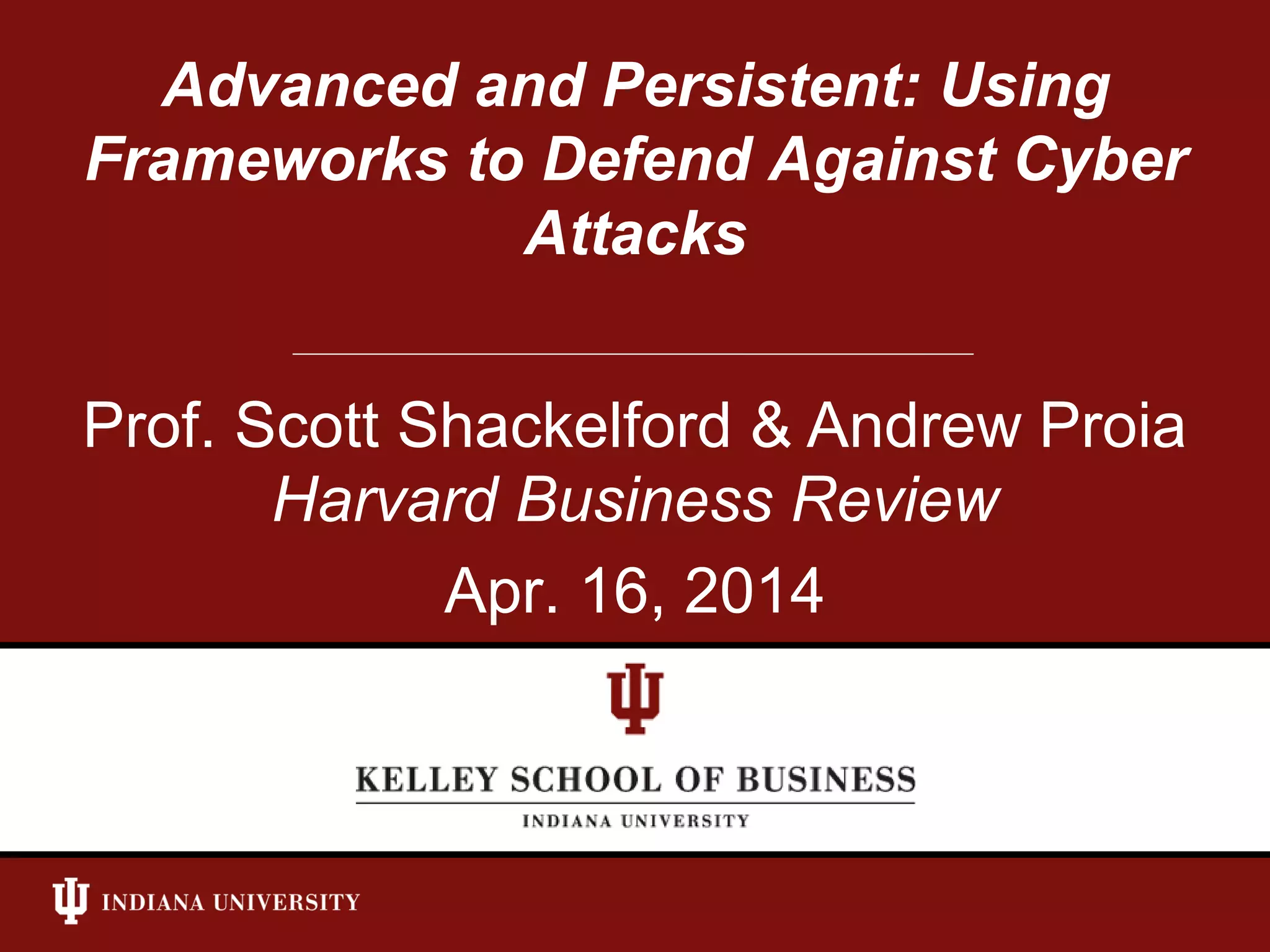 Advanced and Persistent: Using Frameworks to Defend Against Cyber Attacks

Prof. Scott Shackelford & Andrew Proia
Harvard Business Review

Apr. 16, 2014

KELLEY SCHOOL OF BUSINESS
INDIANA UNIVERSITY

INDIANA UNIVERSITY